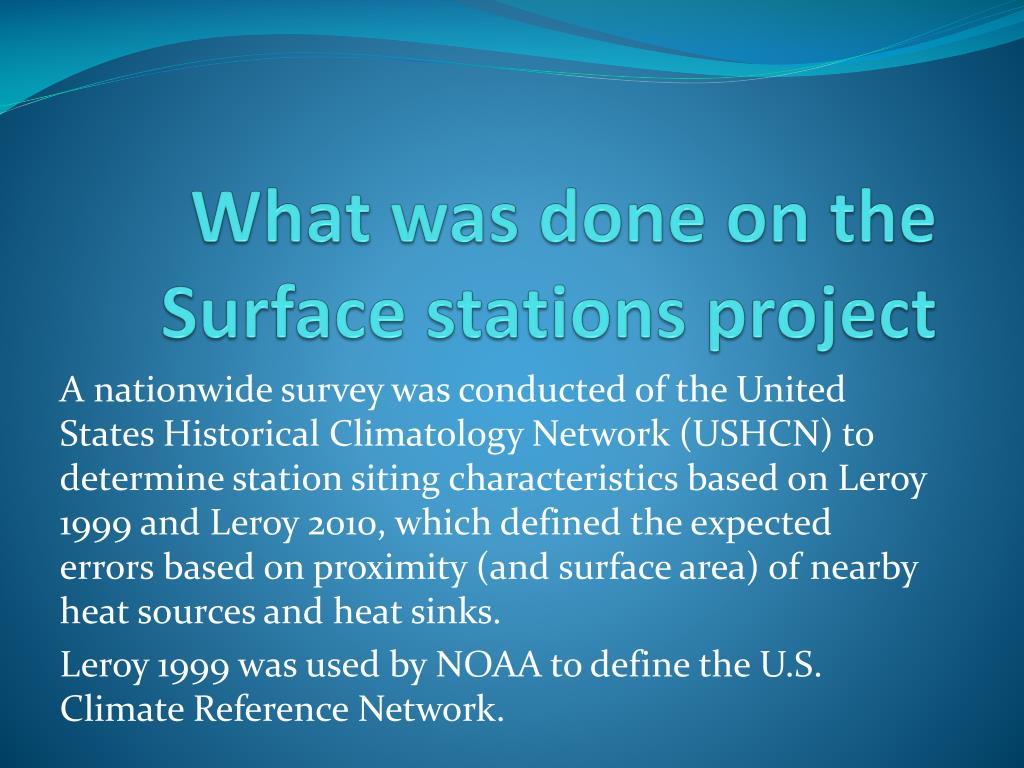 What was done on the Surface stations project

A nationwide survey was conducted of the United States Historical Climatology Network (USHCN) to determine station siting characteristics based on Leroy 1999 and Leroy 2010, which defined the expected errors based on proximity (and surface area) of nearby heat sources and heat sinks.

Leroy 1999 was used by NOAA to define the U.S. Climate Reference Network.